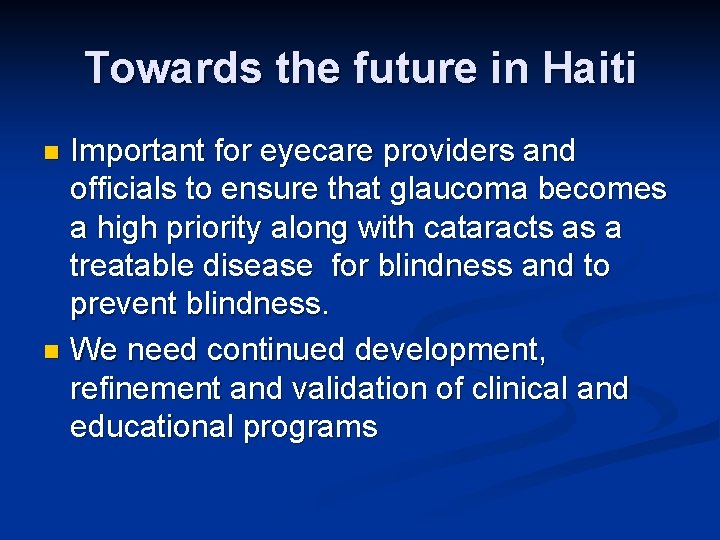 Towards the future in Haiti

- Important for eyecare providers and officials to ensure that glaucoma becomes a high priority along with cataracts as a treatable disease  for blindness and to prevent blindness.
- We need continued development, refinement and validation of clinical and educational programs